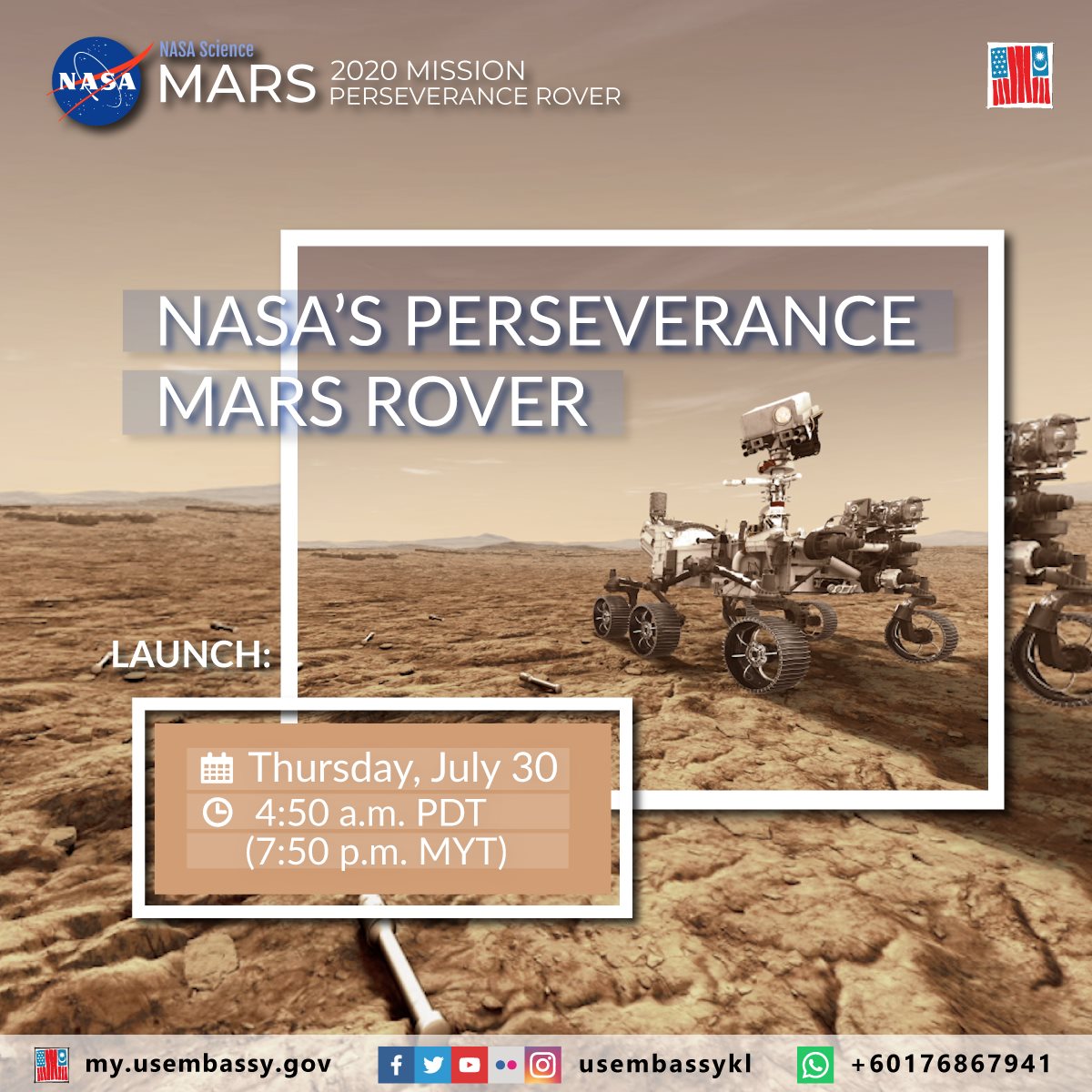 NASA

NASA Science
MARS 2020 MISSION
PERSEVERANCE ROVER

NASA'S PERSEVERANCE MARS ROVER

LAUNCH:

Thursday, July 30
4:50 a.m. PDT
(7:50 p.m. MYT)

my.usembassy.gov

usembassykl

+60176867941